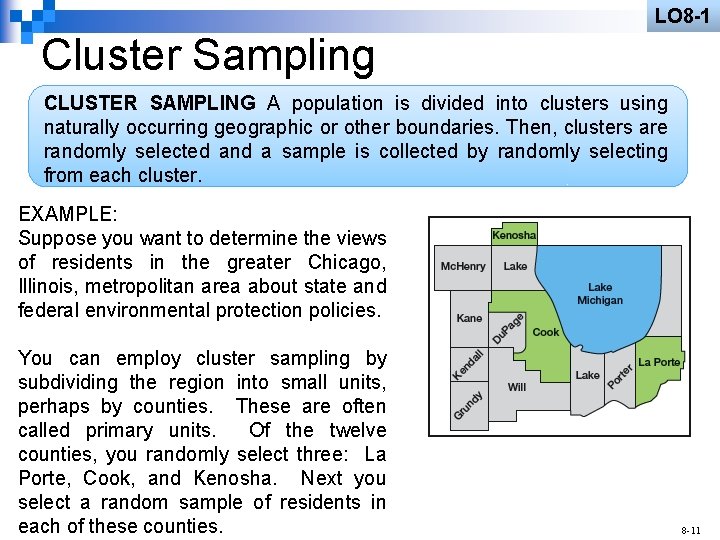 LO8-1

Cluster Sampling

CLUSTER SAMPLING A population is divided into clusters using naturally occurring geographic or other boundaries. Then, clusters are randomly selected and a sample is collected by randomly selecting from each cluster.

EXAMPLE:
Suppose you want to determine the views of residents in the greater Chicago, Illinois, metropolitan area about state and federal environmental protection policies.

You can employ cluster sampling by subdividing the region into small units, perhaps by counties. These are often called primary units. Of the twelve counties, you randomly select three: La Porte, Cook, and Kenosha. Next you select a random sample of residents in each of these counties.

Kenosha
McHenry
Lake
Lake Michigan
Kane
DuPage
Cook
Kendall
Will
Lake
Porter
La Porte
Grundy

8-11